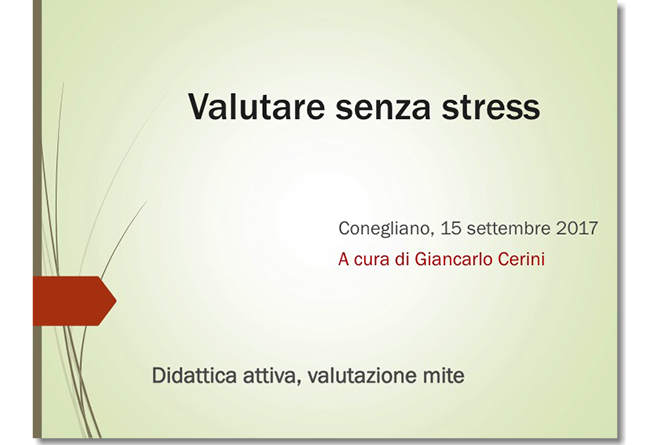 Valutare senza stress

Conegliano, 15 settembre 2017

A cura di Giancarlo Cerini

Didattica attiva, valutazione mite